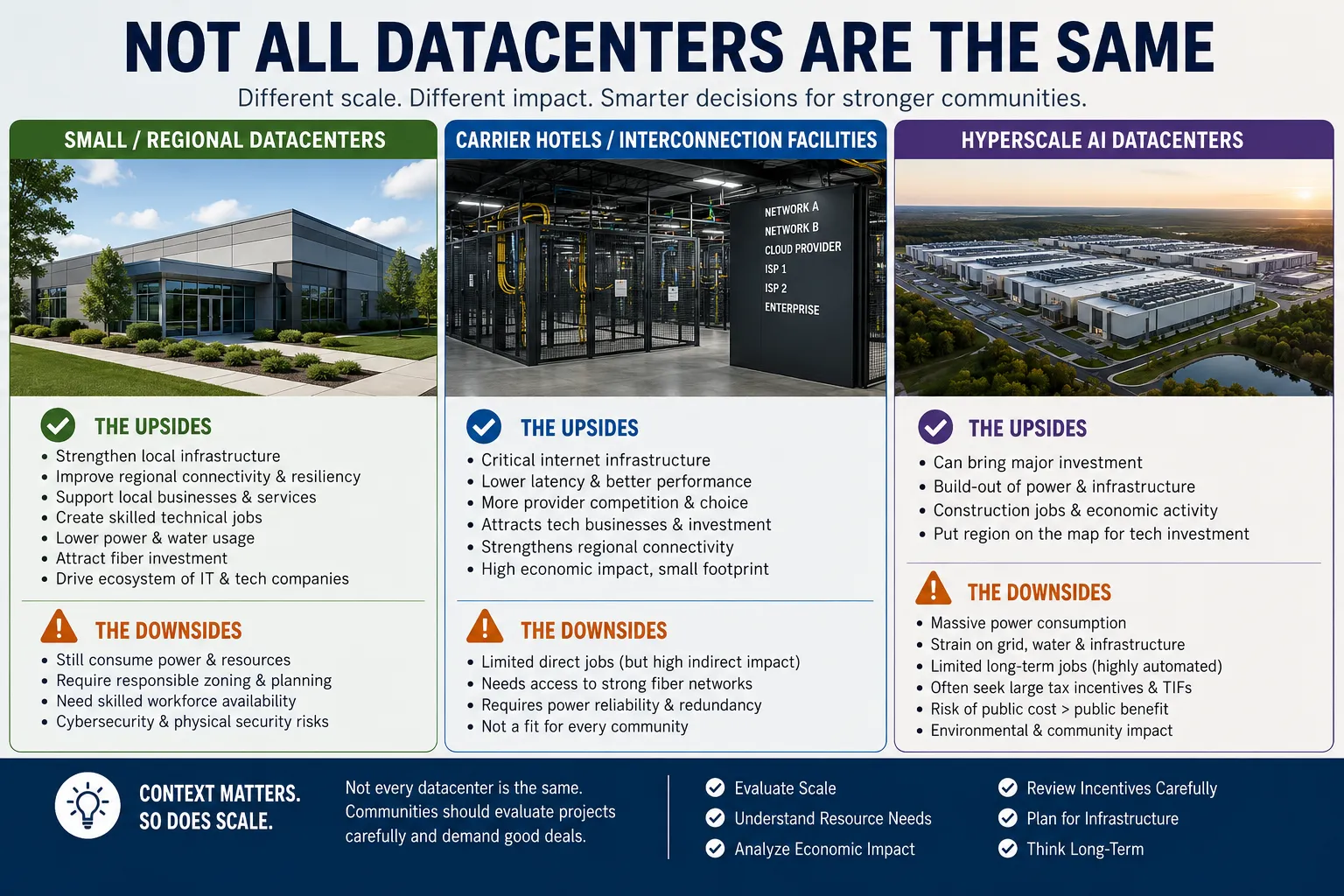 NOT ALL DATACENTERS ARE THE SAME

Different scale. Different impact. Smarter decisions for stronger communities.

SMALL / REGIONAL DATACENTERS

THE UPSIDES
• Strengthen local infrastructure
• Improve regional connectivity & resiliency
• Support local businesses & services
• Create skilled technical jobs
• Lower power & water usage
• Attract fiber investment
• Drive ecosystem of IT & tech companies

THE DOWNSIDES
• Still consume power & resources
• Require responsible zoning & planning
• Need skilled workforce availability
• Cybersecurity & physical security risks

CARRIER HOTELS / INTERCONNECTION FACILITIES

NETWORK A
NETWORK B
CLOUD PROVIDER
ISP 1
ISP 2
ENTERPRISE

THE UPSIDES
• Critical internet infrastructure
• Lower latency & better performance
• More provider competition & choice
• Attracts tech businesses & investment
• Strengthens regional connectivity
• High economic impact, small footprint

THE DOWNSIDES
• Limited direct jobs (but high indirect impact)
• Needs access to strong fiber networks
• Requires power reliability & redundancy
• Not a fit for every community

HYPERSCALE AI DATACENTERS

THE UPSIDES
• Can bring major investment
• Build-out of power & infrastructure
• Construction jobs & economic activity
• Put region on the map for tech investment

THE DOWNSIDES
• Massive power consumption
• Strain on grid, water & infrastructure
• Limited long-term jobs (highly automated)
• Often seek large tax incentives & TIFs
• Risk of public cost > public benefit
• Environmental & community impact

CONTEXT MATTERS. SO DOES SCALE.

Not every datacenter is the same. Communities should evaluate projects carefully and demand good deals.

Evaluate Scale
Understand Resource Needs
Analyze Economic Impact
Review Incentives Carefully
Plan for Infrastructure
Think Long-Term